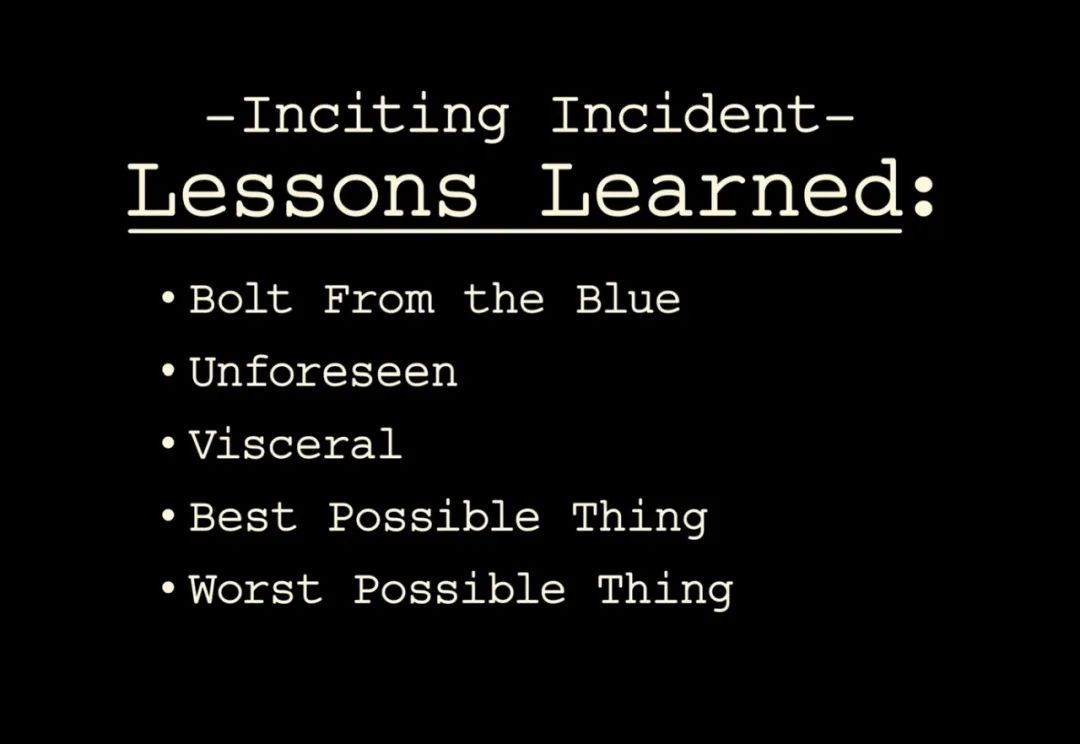 -Inciting Incident-
Lessons Learned:

• Bolt From the Blue
• Unforeseen
• Visceral
• Best Possible Thing
• Worst Possible Thing